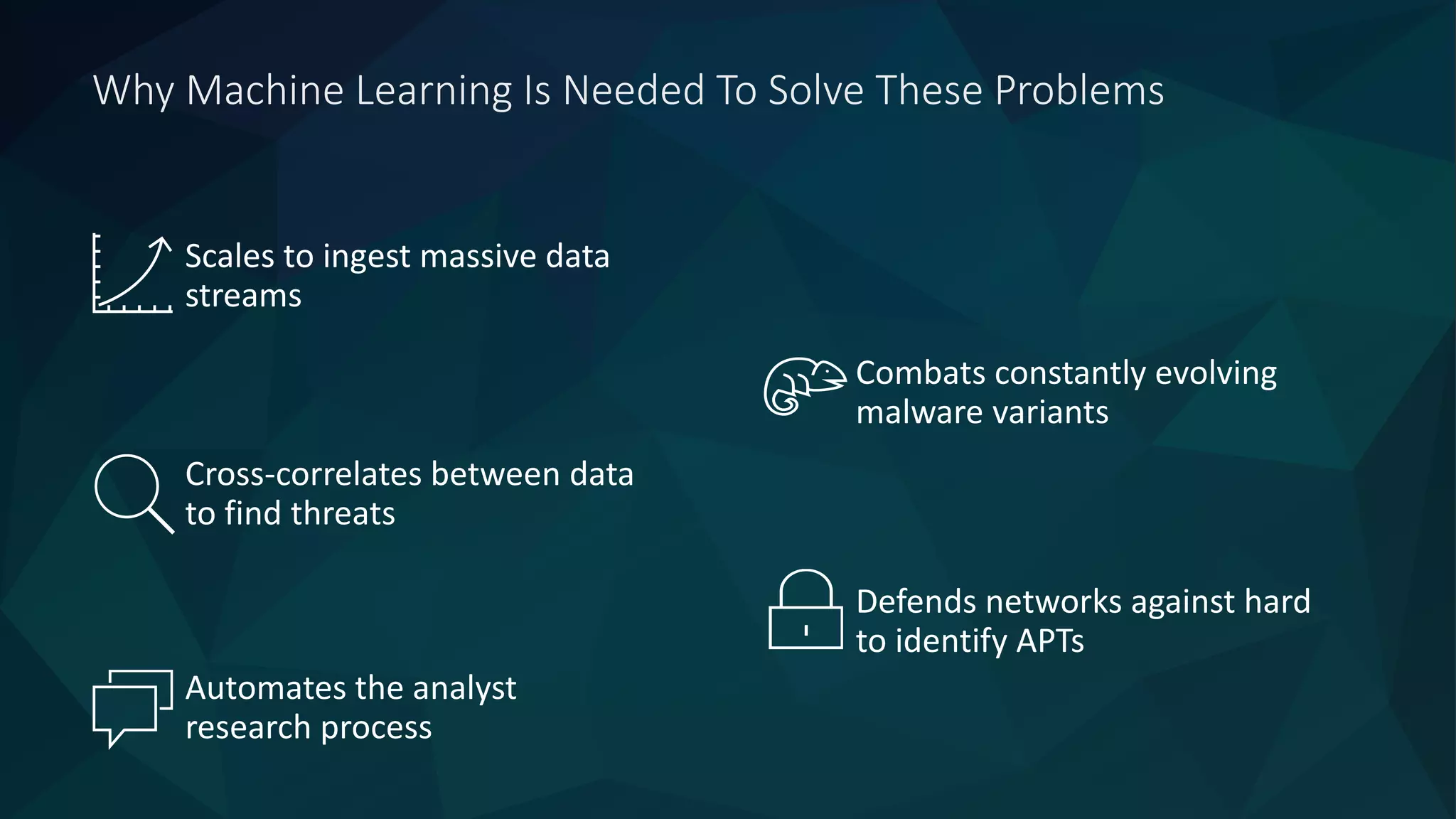 Why Machine Learning Is Needed To Solve These Problems

Scales to ingest massive data streams

Cross-correlates between data to find threats

Automates the analyst research process

Combats constantly evolving malware variants

Defends networks against hard to identify APTs